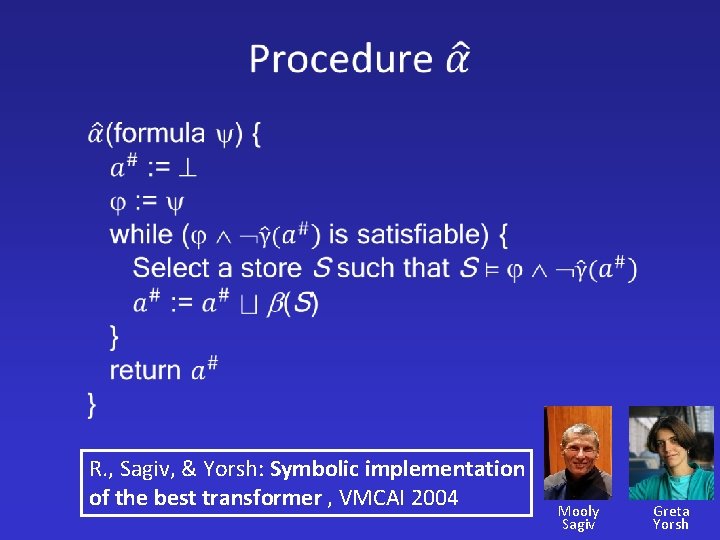 Procedure $\hat{\alpha}$

$\hat{\alpha}$(formula $\psi$) {
$a^{\#} := \bot$
$\varphi := \psi$
while ($\varphi \wedge \neg\hat{\gamma}(a^{\#})$ is satisfiable) {
Select a store $S$ such that $S \models \varphi \wedge \neg\hat{\gamma}(a^{\#})$
$a^{\#} := a^{\#} \sqcup \beta(S)$
}
return $a^{\#}$
}

R., Sagiv, & Yorsh: Symbolic implementation of the best transformer , VMCAI 2004

Mooly Sagiv

Greta Yorsh